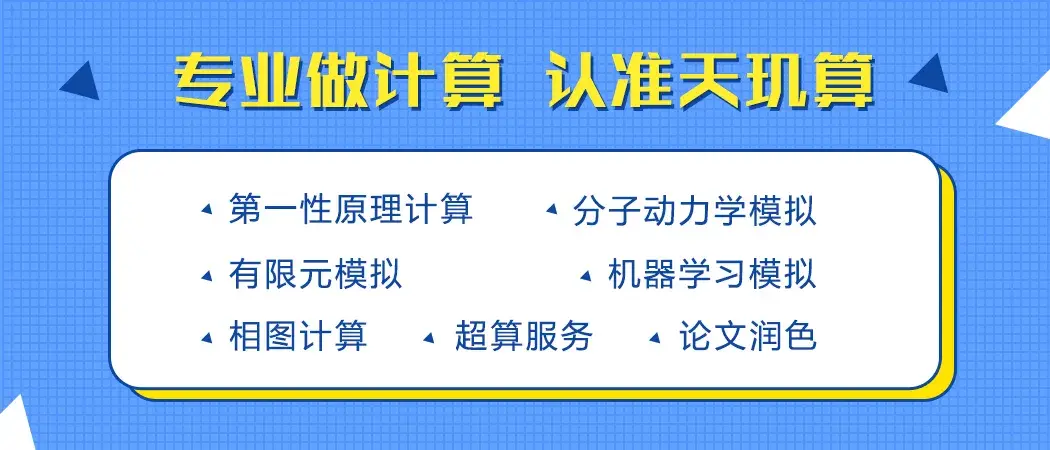 专业做计算 认准天玑算

第一性原理计算
分子动力学模拟
有限元模拟
机器学习模拟
相图计算
超算服务
论文润色